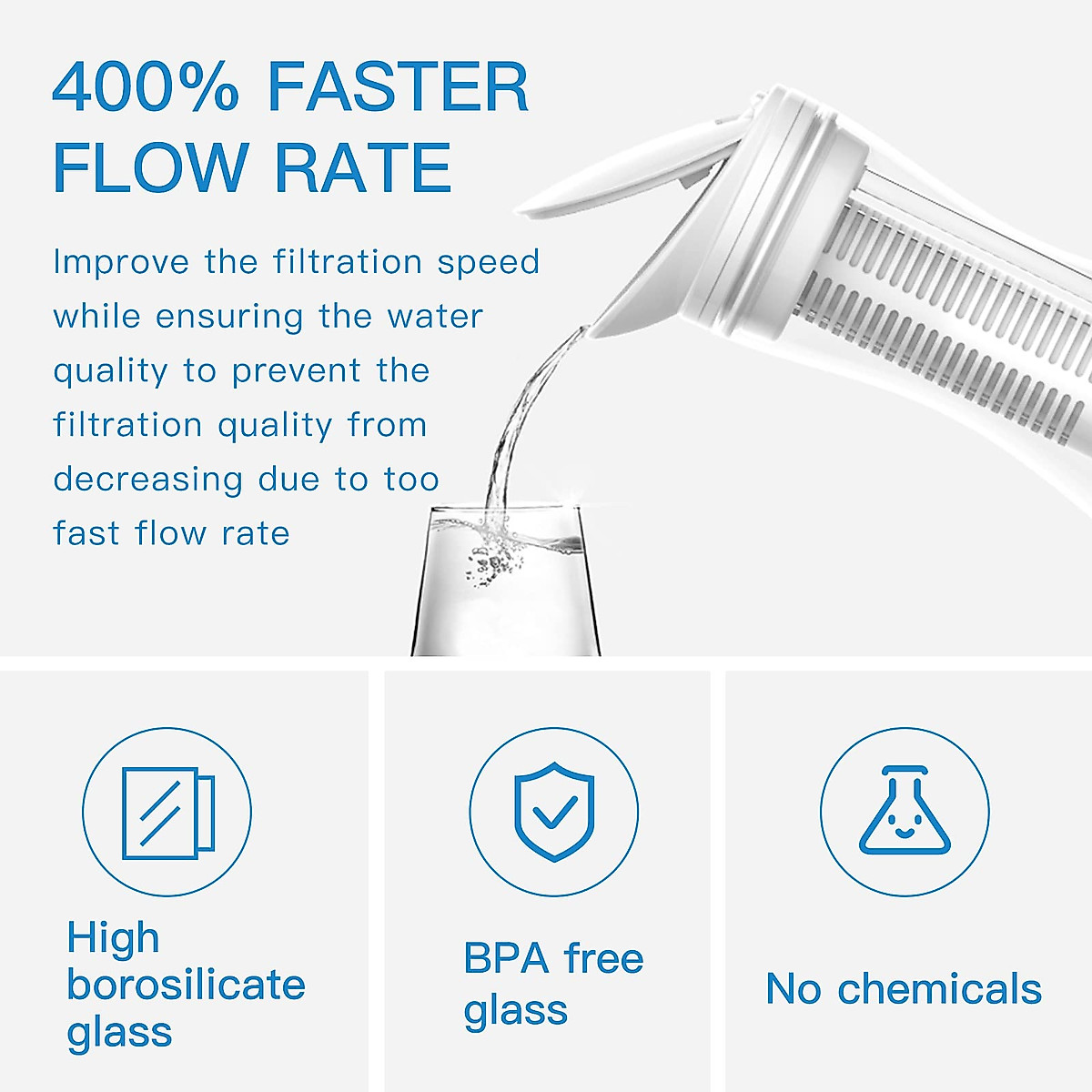 400% FASTER FLOW RATE

Improve the filtration speed while ensuring the water quality to prevent the filtration quality from decreasing due to too fast flow rate

High borosilicate glass

BPA free glass

No chemicals